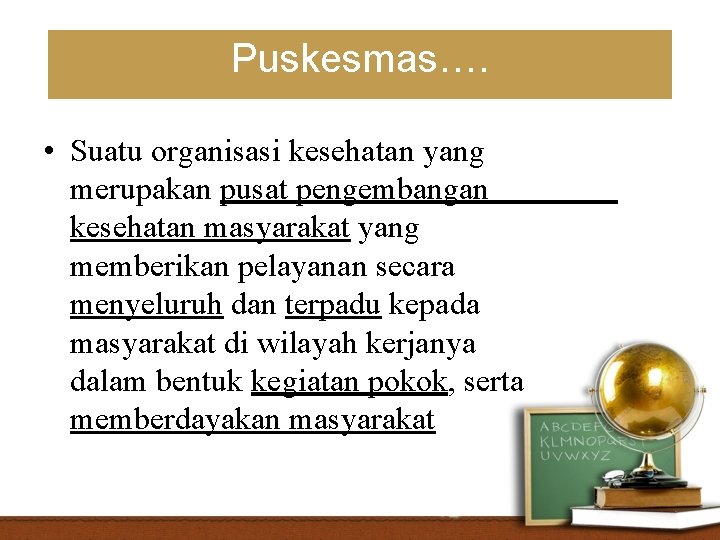 Puskesmas….

• Suatu organisasi kesehatan yang merupakan pusat pengembangan kesehatan masyarakat yang memberikan pelayanan secara menyeluruh dan terpadu kepada masyarakat di wilayah kerjanya dalam bentuk kegiatan pokok, serta memberdayakan masyarakat

ABCDEF
KLMNOPQ
UVWXYZ